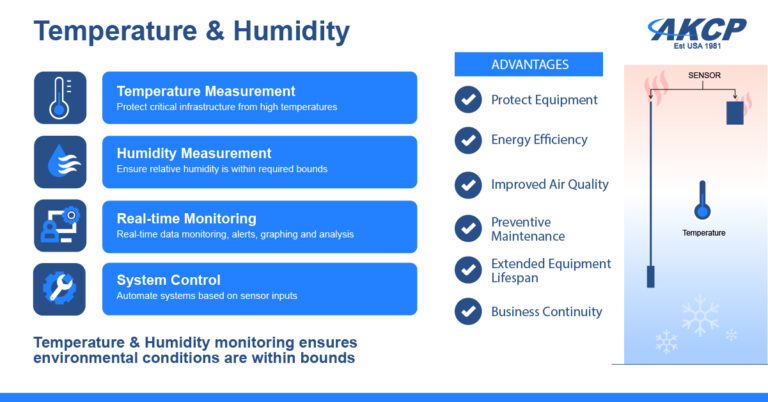 Temperature & Humidity

AKCP
Est USA 1981

Temperature Measurement
Protect critical infrastructure from high temperatures

Humidity Measurement
Ensure relative humidity is within required bounds

Real-time Monitoring
Real-time data monitoring, alerts, graphing and analysis

System Control
Automate systems based on sensor inputs

Temperature & Humidity monitoring ensures environmental conditions are within bounds

ADVANTAGES

Protect Equipment

Energy Efficiency

Improved Air Quality

Preventive Maintenance

Extended Equipment Lifespan

Business Continuity

SENSOR

Temperature